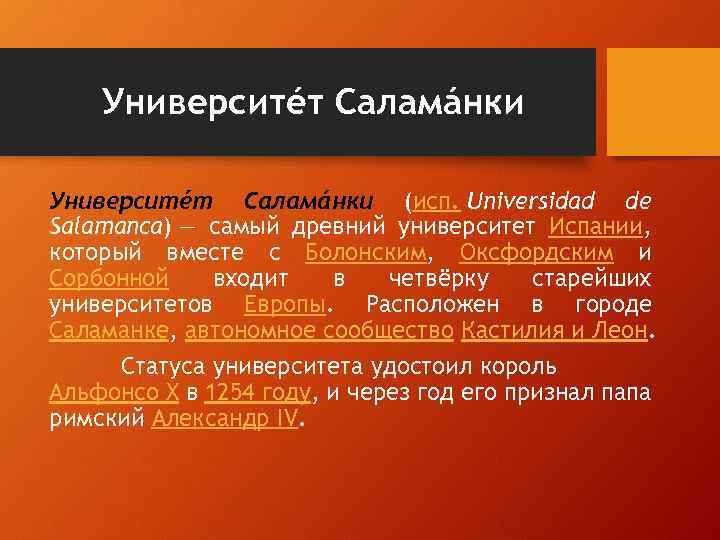 Университе́т Салама́нки

Университе́т Салама́нки (исп. Universidad de Salamanca) — самый древний университет Испании, который вместе с Болонским, Оксфордским и Сорбонной входит в четвёрку старейших университетов Европы. Расположен в городе Саламанке, автономное сообщество Кастилия и Леон.

Статуса университета удостоил король Альфонсо X в 1254 году, и через год его признал папа римский Александр IV.